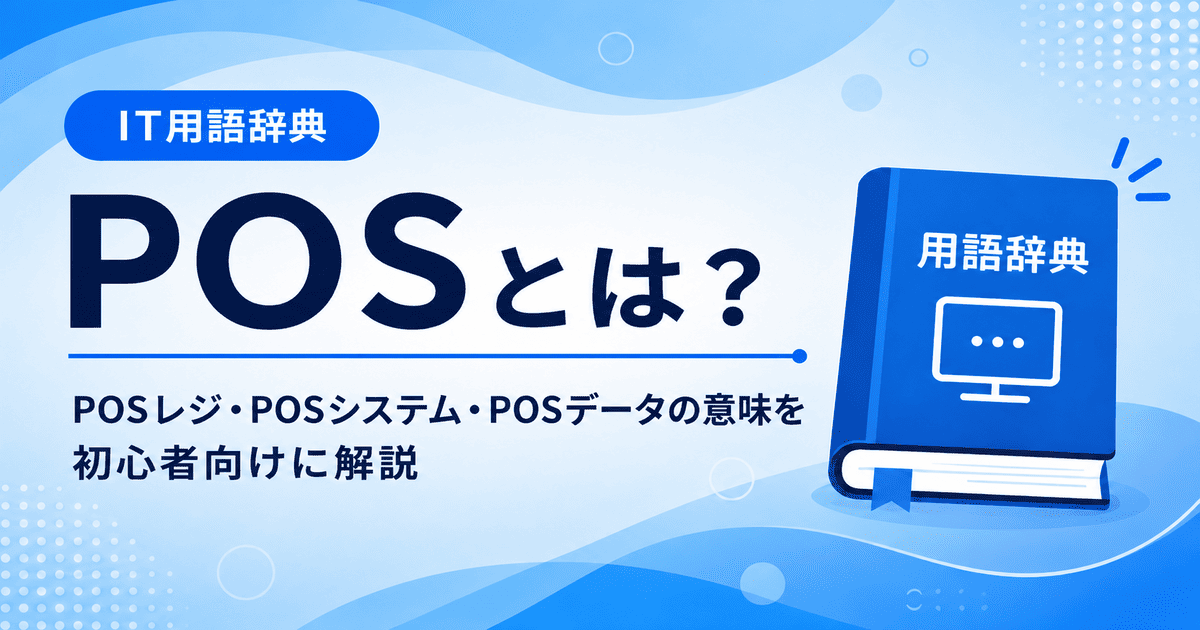 IT用語辞典

POSとは？

POSレジ・POSシステム・POSデータの意味を初心者向けに解説

用語辞典